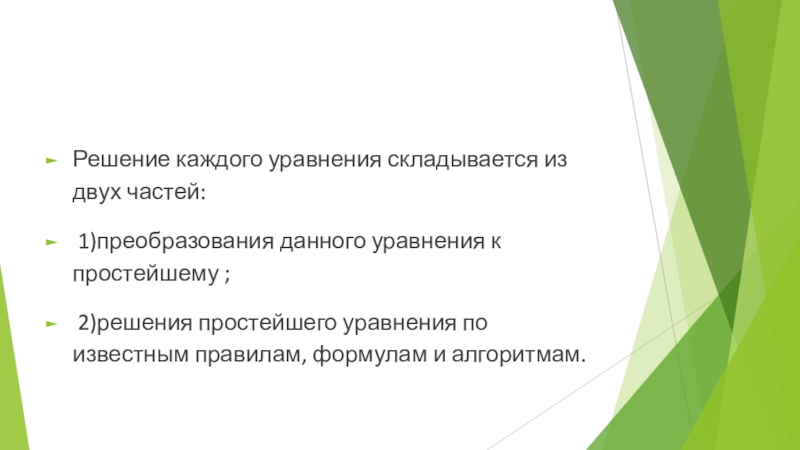 Решение каждого уравнения складывается из двух частей:

1)преобразования данного уравнения к простейшему ;

2)решения простейшего уравнения по известным правилам, формулам и алгоритмам.